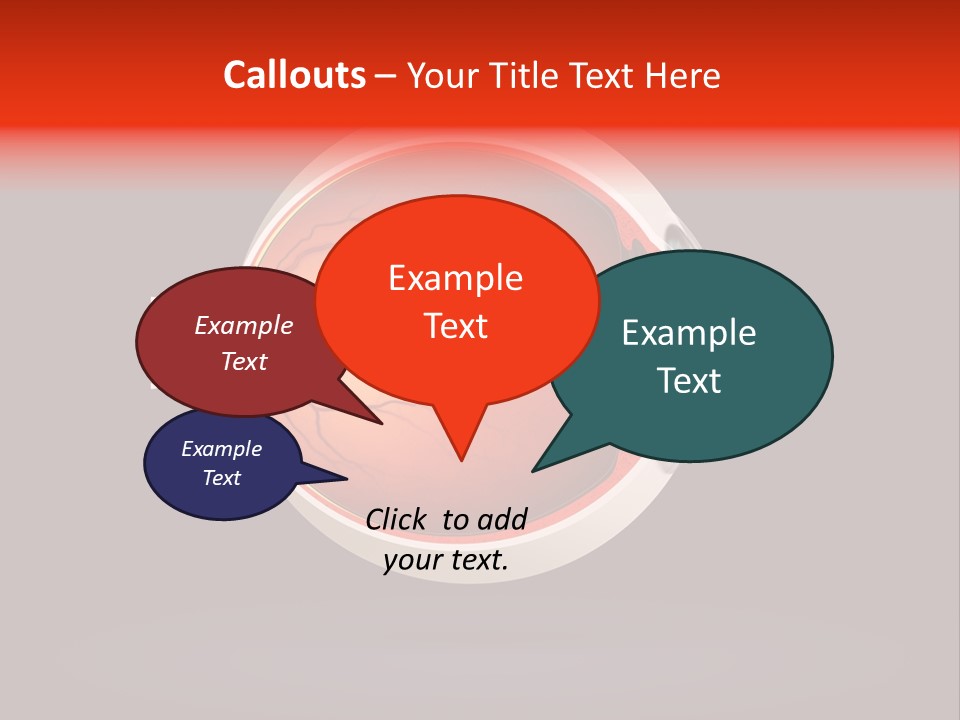 Callouts – Your Title Text Here

Example Text

Example Text

Example Text

Example Text

Click to add your text.